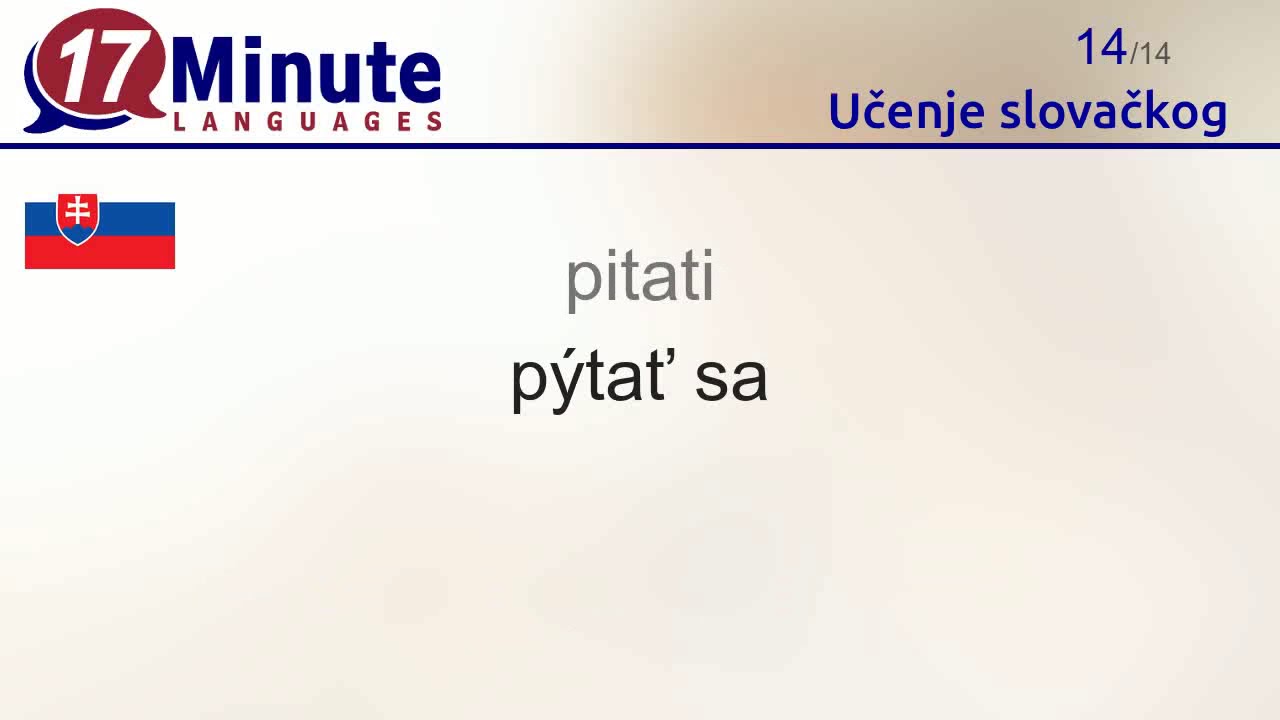 17 Minute LANGUAGES

14/14
Učenje slovačkog

pitati
pýtať sa